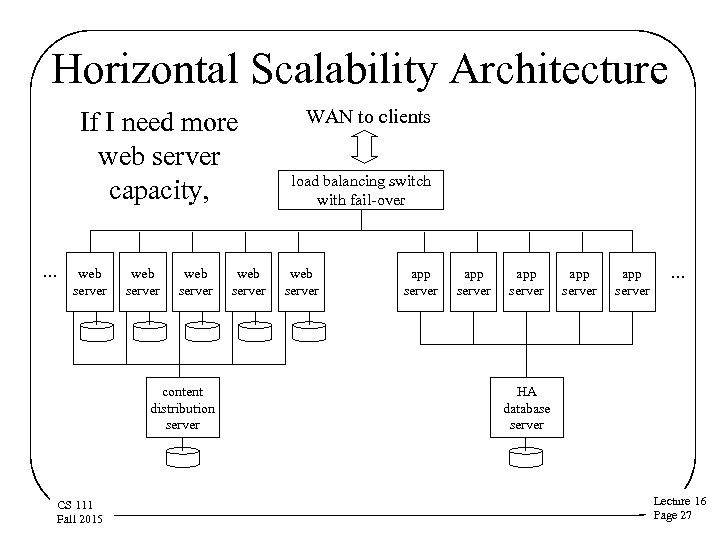 Horizontal Scalability Architecture

If I need more web server capacity,

WAN to clients

load balancing switch with fail-over

...

web server

web server

web server

web server

web server

app server

app server

app server

app server

app server

...

content distribution server

HA database server

CS 111
Fall 2015

Lecture 16
Page 27